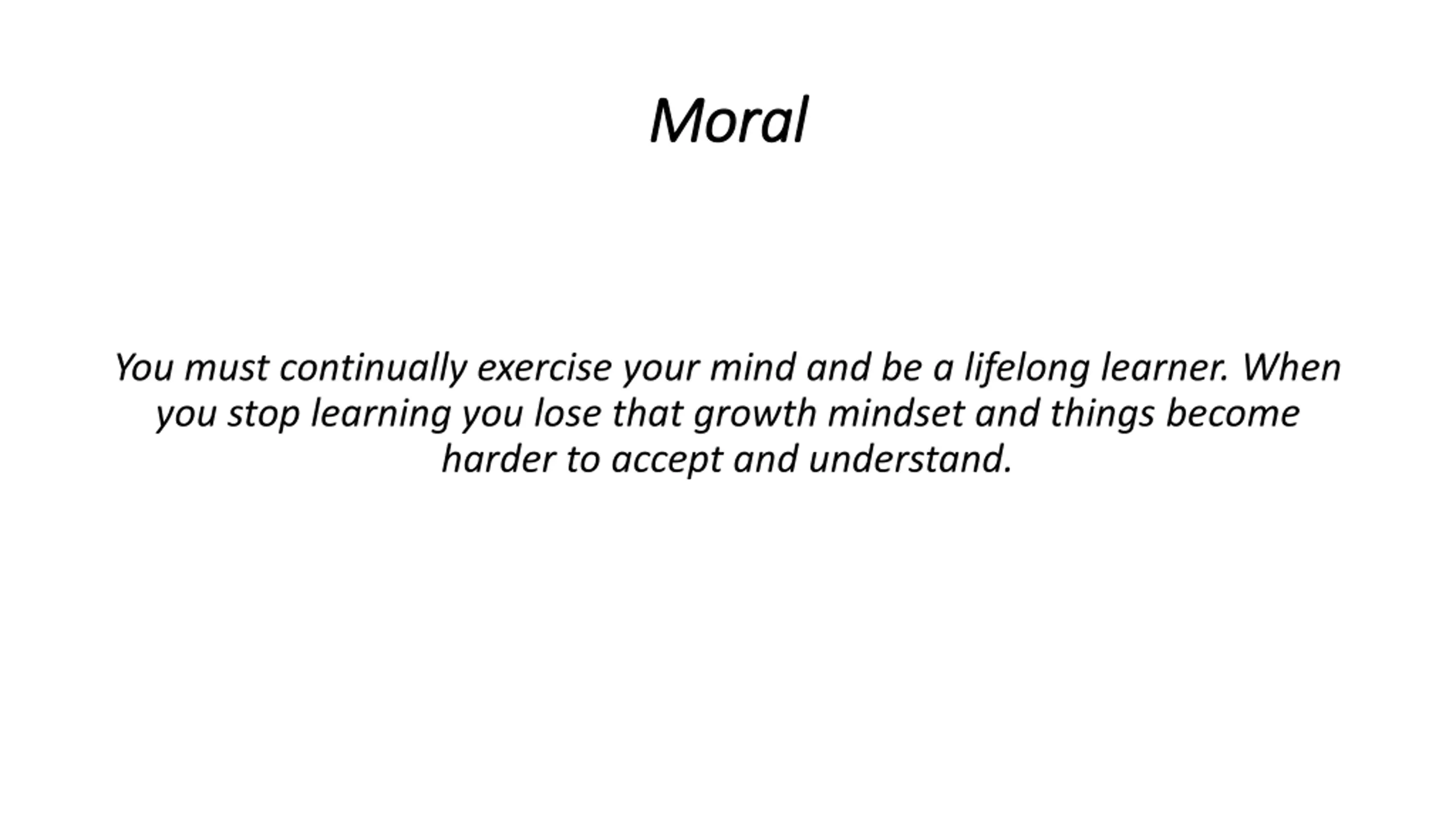 Moral

You must continually exercise your mind and be a lifelong learner. When you stop learning you lose that growth mindset and things become harder to accept and understand.